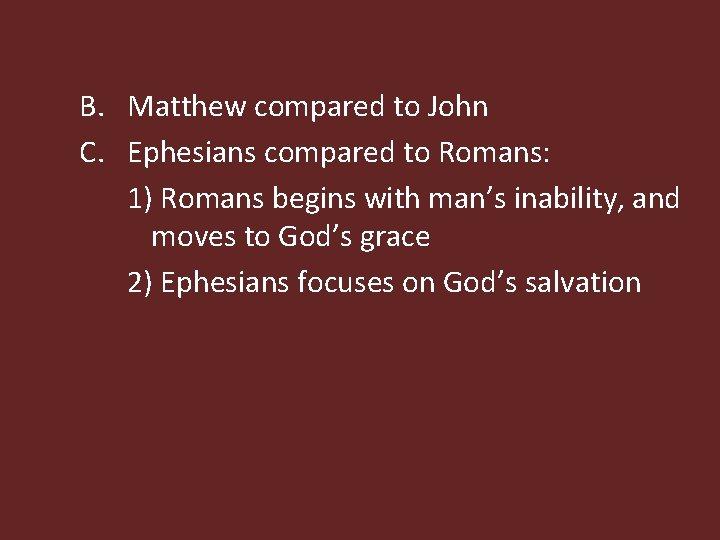 B. Matthew compared to John

C. Ephesians compared to Romans:

1) Romans begins with man’s inability, and moves to God’s grace

2) Ephesians focuses on God’s salvation